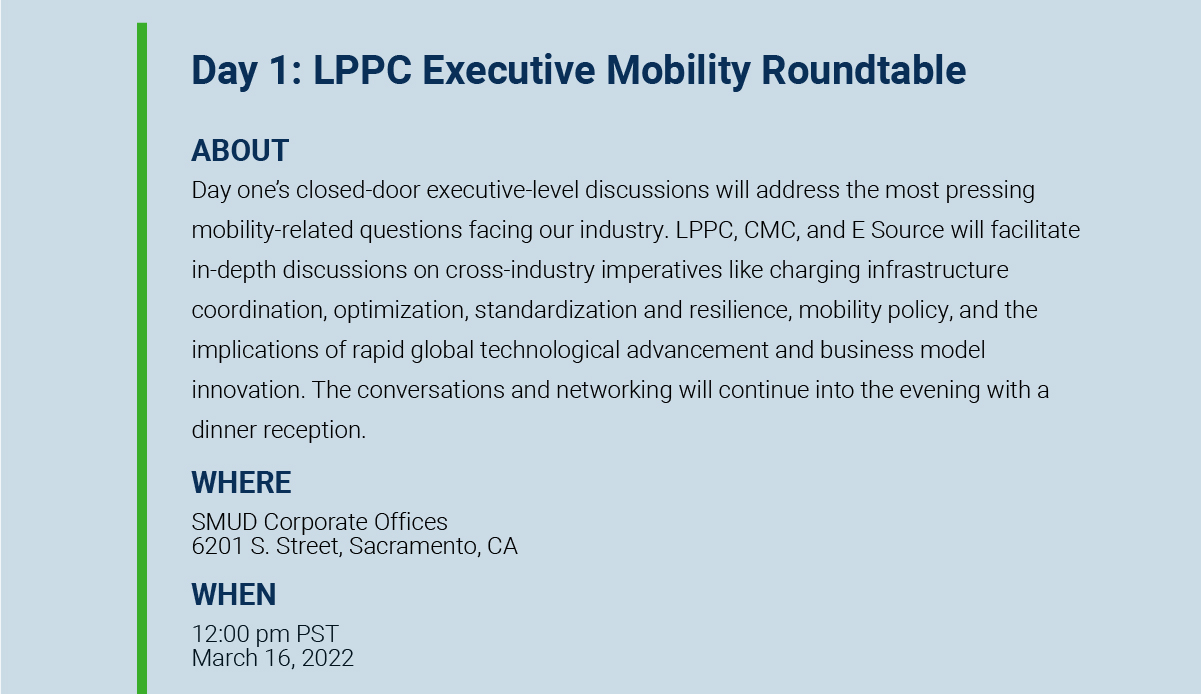 Day 1: LPPC Executive Mobility Roundtable

ABOUT

Day one's closed-door executive-level discussions will address the most pressing mobility-related questions facing our industry. LPPC, CMC, and E Source will facilitate in-depth discussions on cross-industry imperatives like charging infrastructure coordination, optimization, standardization and resilience, mobility policy, and the implications of rapid global technological advancement and business model innovation. The conversations and networking will continue into the evening with a dinner reception.

WHERE

SMUD Corporate Offices
6201 S. Street, Sacramento, CA

WHEN

12:00 pm PST
March 16, 2022